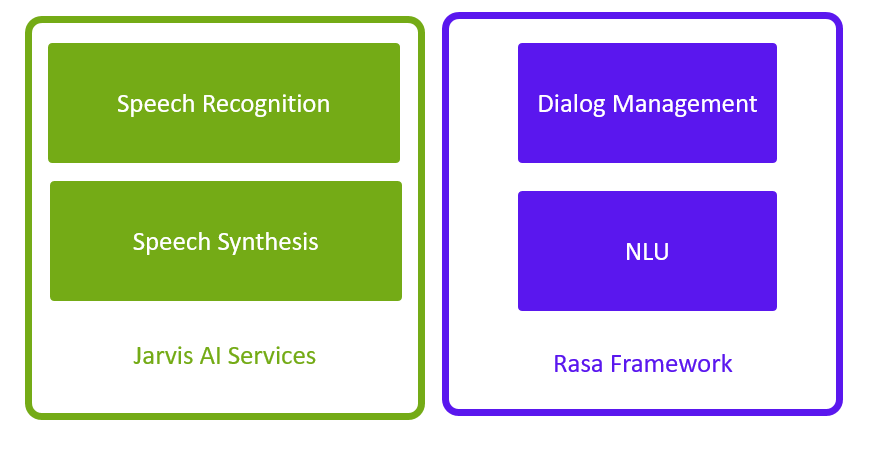 Speech Recognition

Speech Synthesis

Jarvis AI Services

Dialog Management

NLU

Rasa Framework